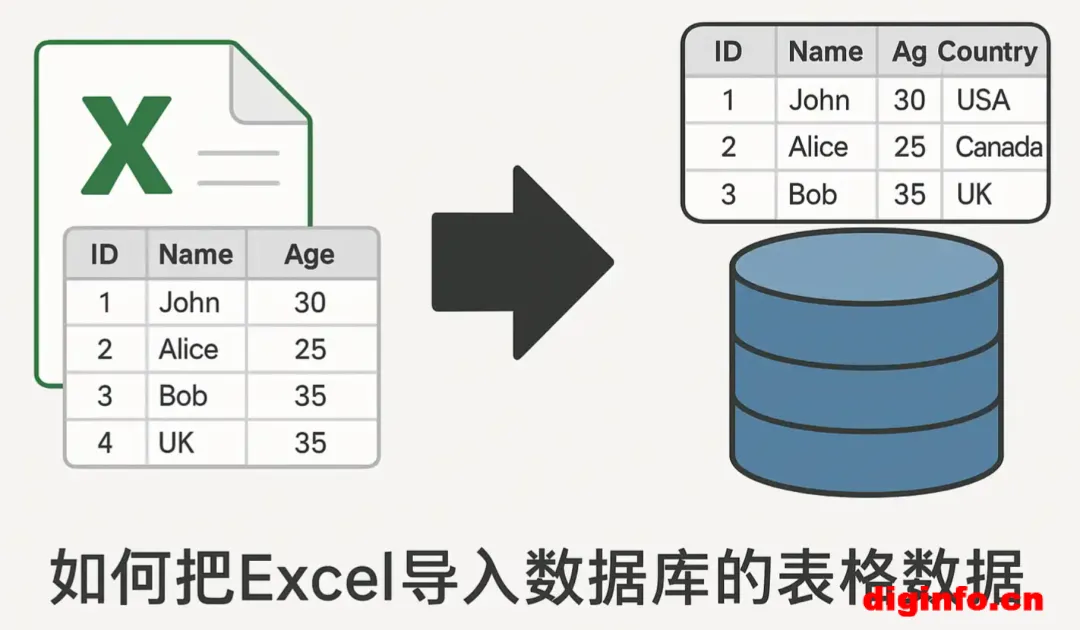 X

| ID | Name | Age |
|---|---|---|
| 1 | John | 30 |
| 2 | Alice | 25 |
| 3 | Bob | 35 |
| 4 | UK | 35 |

| ID | Name | Ag | Country |
|---|---|---|---|
| 1 | John | 30 | USA |
| 2 | Alice | 25 | Canada |
| 3 | Bob | 35 | UK |

如何把Excel导入数据库的表格数据

diginfo.cn